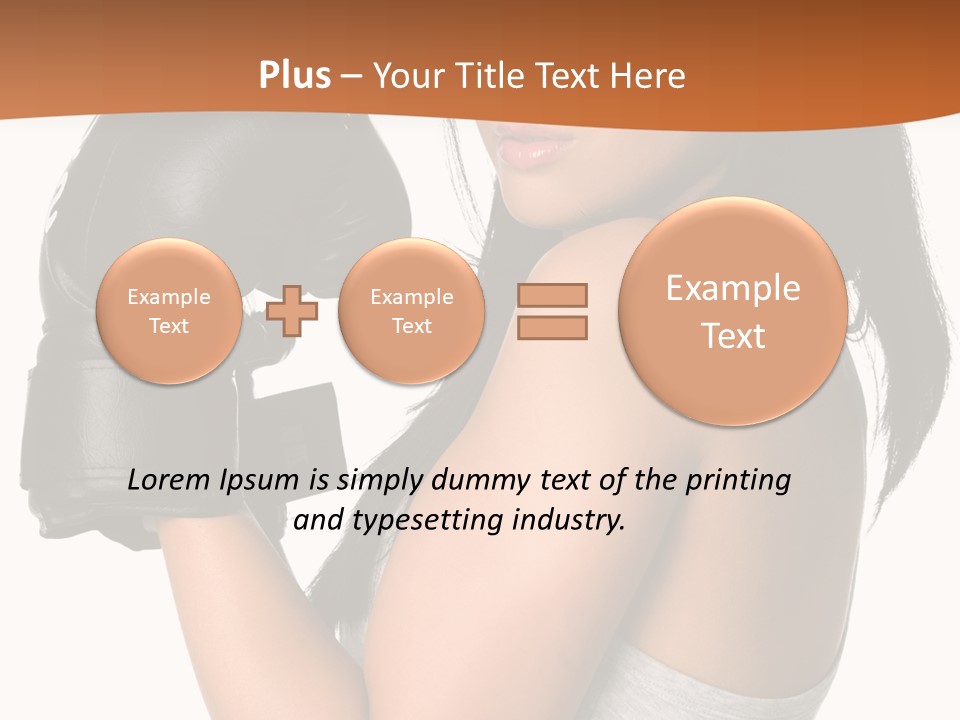 Plus – Your Title Text Here

Example Text

Example Text

Example Text

Lorem Ipsum is simply dummy text of the printing and typesetting industry.